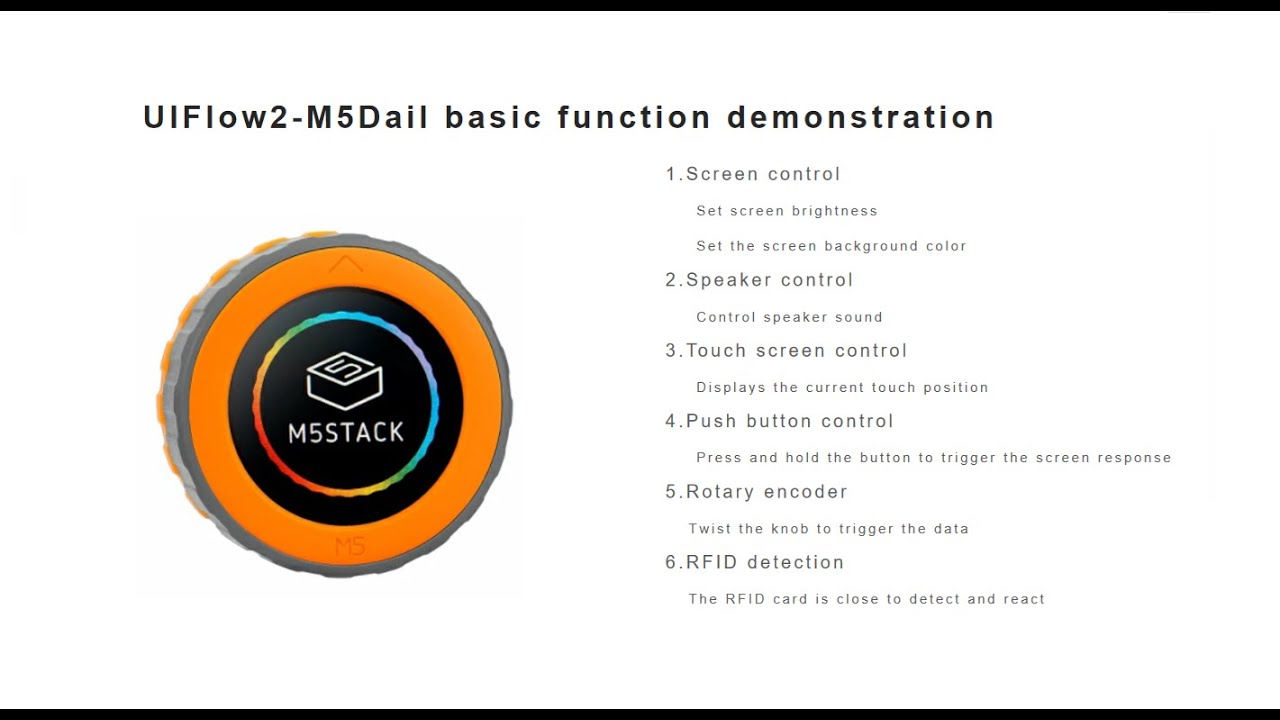 UIFlow2-M5Dail basic function demonstration

M5STACK

M5

1.Screen control

Set screen brightness

Set the screen background color

2.Speaker control

Control speaker sound

3.Touch screen control

Displays the current touch position

4.Push button control

Press and hold the button to trigger the screen response

5.Rotary encoder

Twist the knob to trigger the data

6.RFID detection

The RFID card is close to detect and react